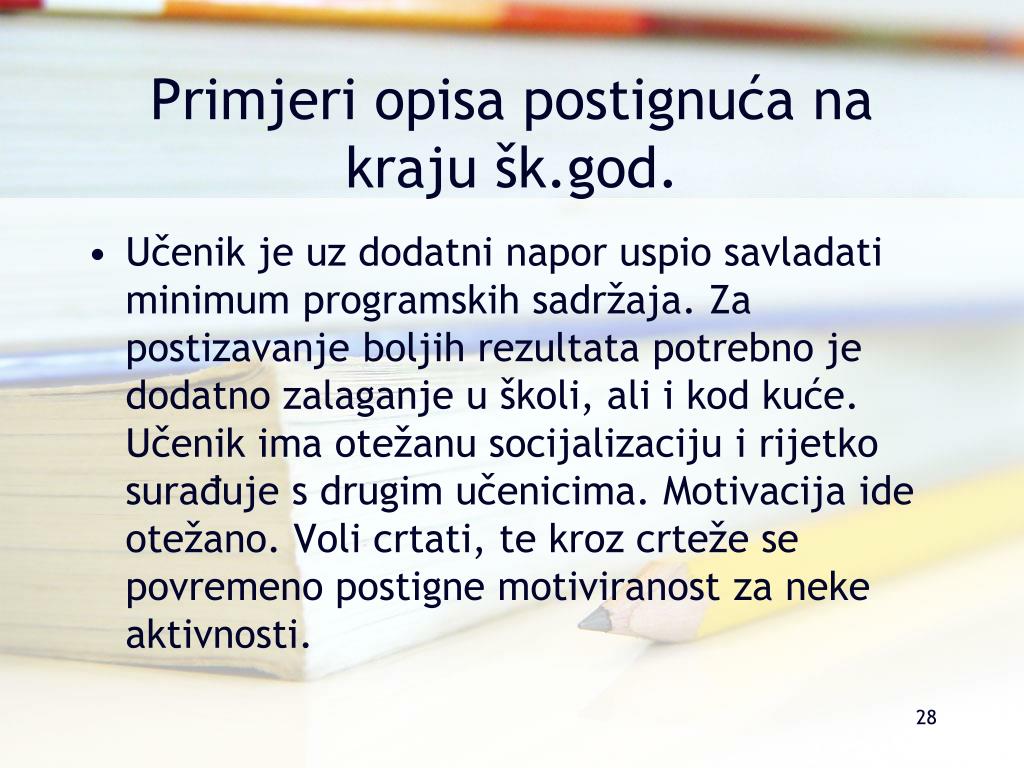 Primjeri opisa postignuća na kraju šk.god.

• Učenik je uz dodatni napor uspio savladati minimum programskih sadržaja. Za postizavanje boljih rezultata potrebno je dodatno zalaganje u školi, ali i kod kuće. Učenik ima otežanu socijalizaciju i rijetko surađuje s drugim učenicima. Motivacija ide otežano. Voli crtati, te kroz crteže se povremeno postigne motiviranost za neke aktivnosti.

28